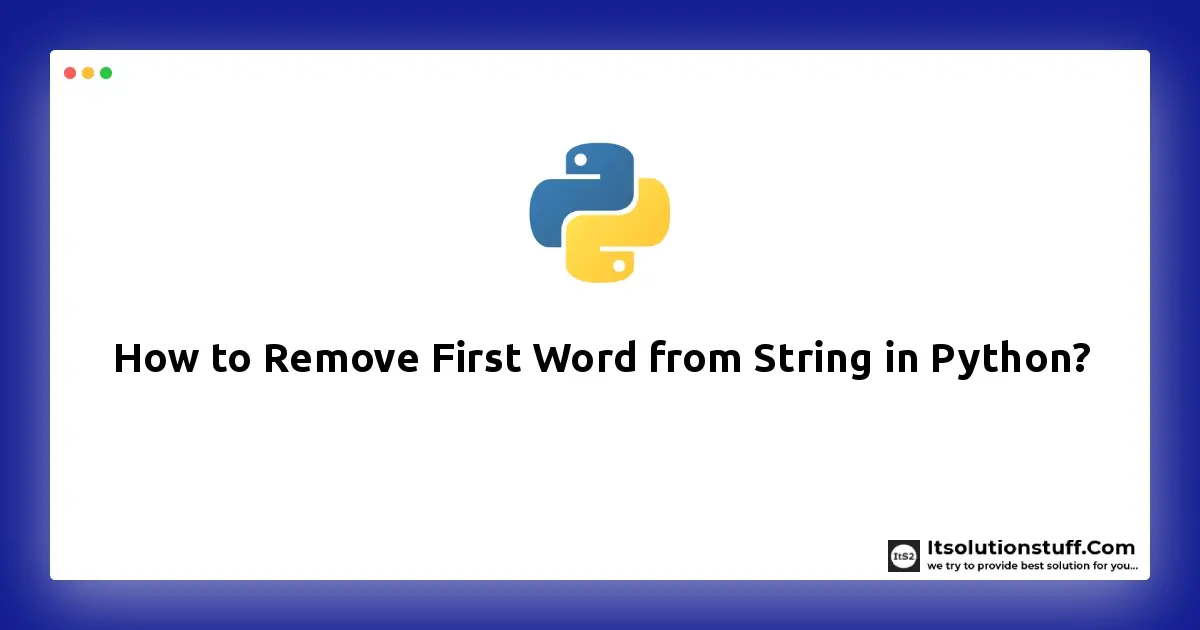 How to Remove First Word from String in Python?

ItS2

Itsolutionstuff.Com
we try to provide best solution for you...